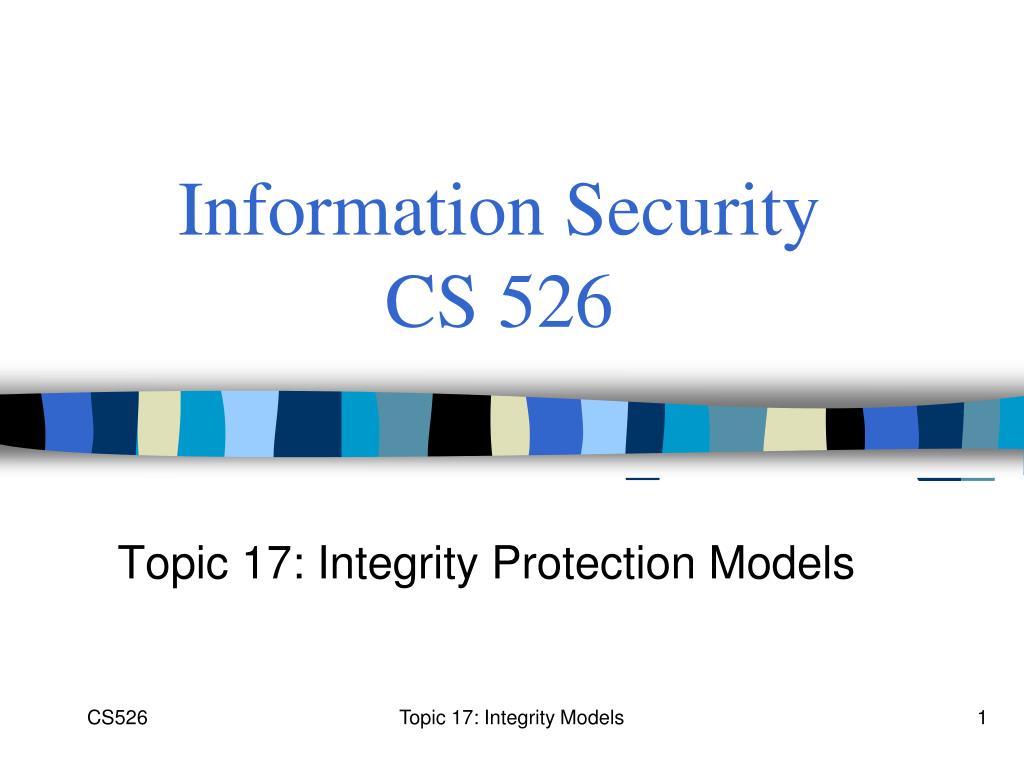 Information Security
CS 526

Topic 17: Integrity Protection Models

CS526

Topic 17: Integrity Models

1